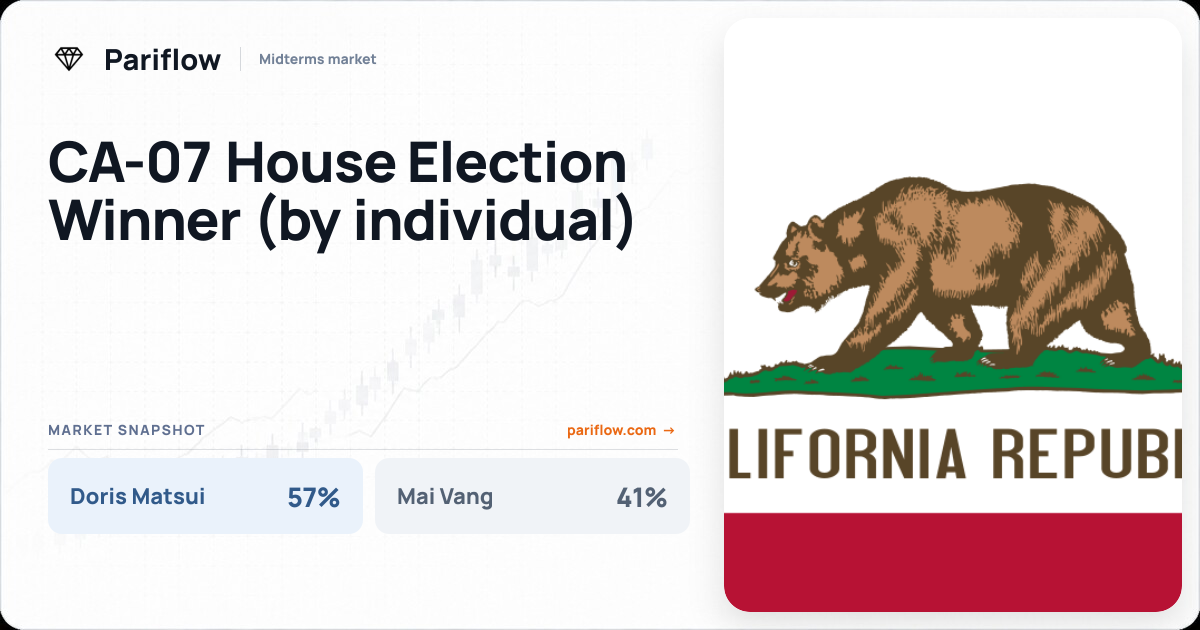 Pariflow
Midterms market

CA-07 House Election Winner (by individual)

MARKET SNAPSHOT
pariflow.com →

Doris Matsui 57%
Mai Vang 41%

LIFORNIA REPUBL